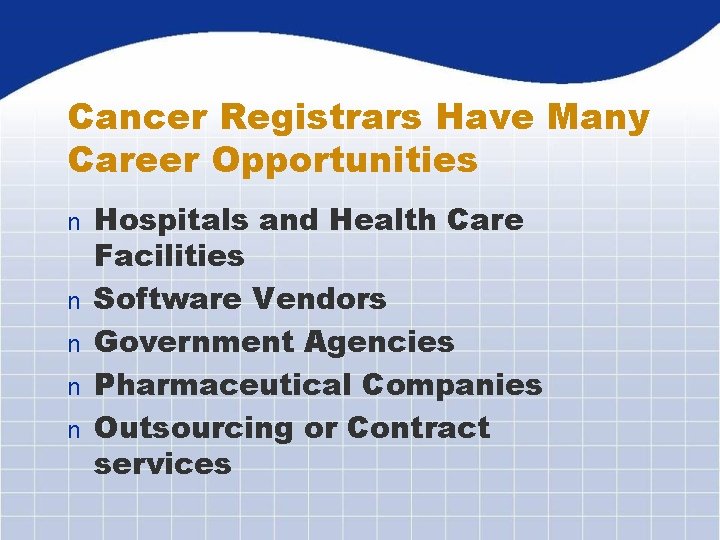 Cancer Registrars Have Many Career Opportunities

n Hospitals and Health Care Facilities
n Software Vendors
n Government Agencies
n Pharmaceutical Companies
n Outsourcing or Contract services